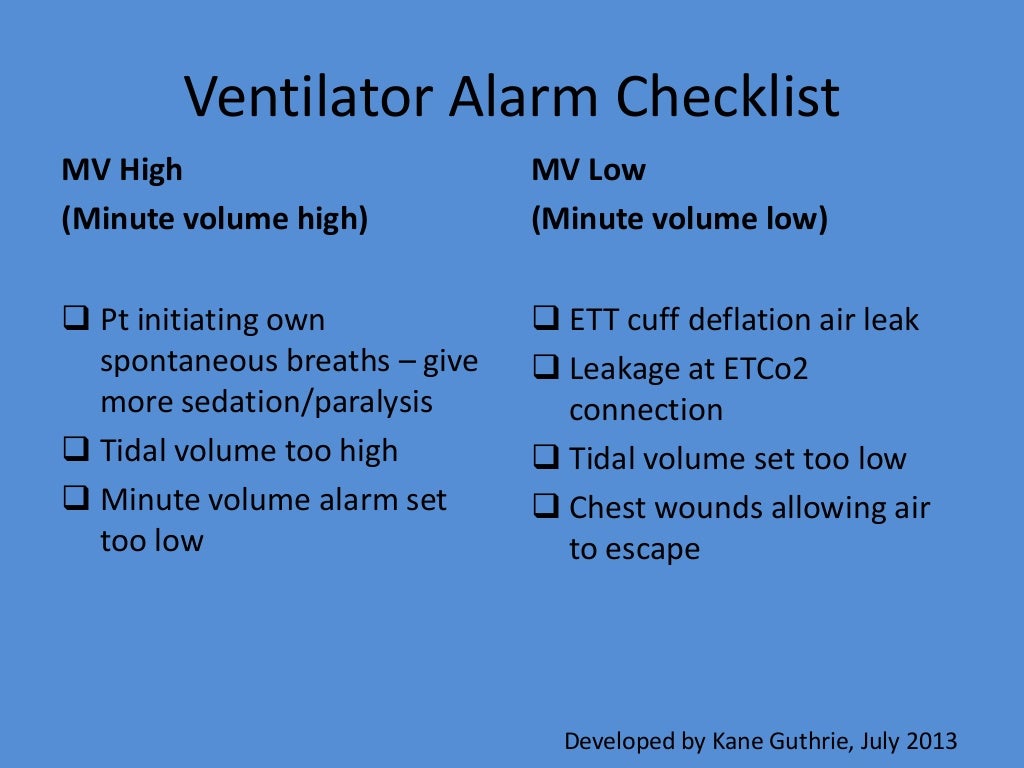 Ventilator Alarm Checklist

MV High
(Minute volume high)

❑ Pt initiating own spontaneous breaths – give more sedation/paralysis
❑ Tidal volume too high
❑ Minute volume alarm set too low

MV Low
(Minute volume low)

❑ ETT cuff deflation air leak
❑ Leakage at ETCo2 connection
❑ Tidal volume set too low
❑ Chest wounds allowing air to escape

Developed by Kane Guthrie, July 2013